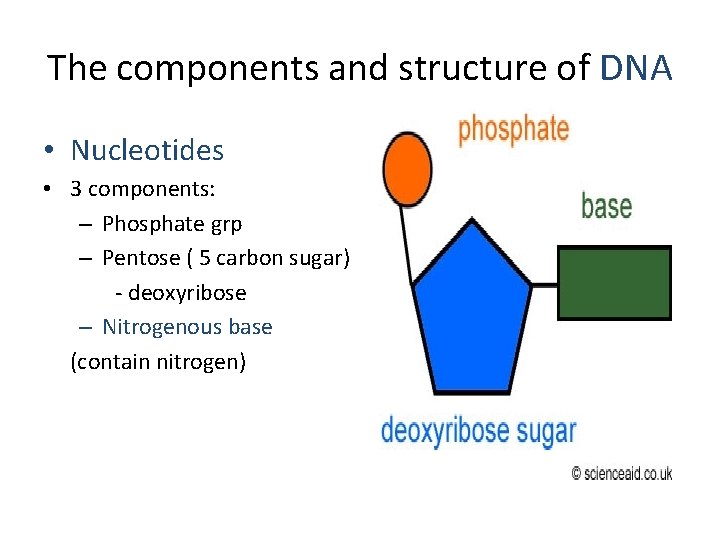 The components and structure of DNA

• Nucleotides
• 3 components:
– Phosphate grp
– Pentose ( 5 carbon sugar)
- deoxyribose
– Nitrogenous base
(contain nitrogen)

phosphate

base

deoxyribose sugar

© scienceaid.co.uk